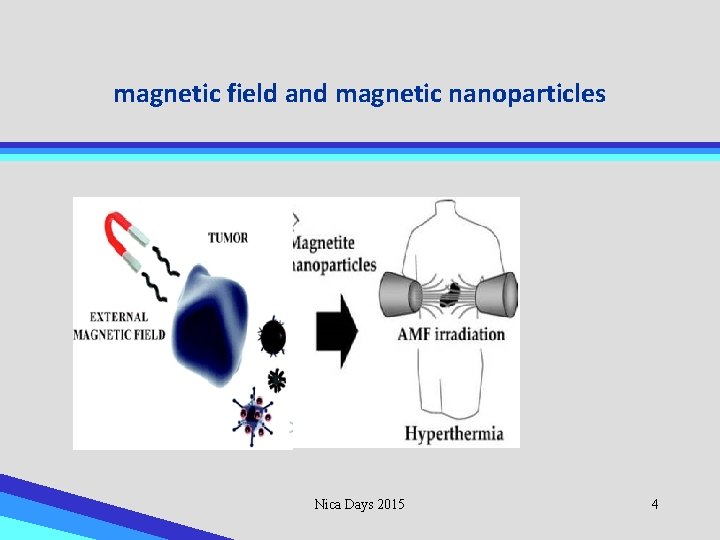 magnetic field and magnetic nanoparticles

TUMOR

EXTERNAL MAGNETIC FIELD

Magnetite nanoparticles

AMF irradiation

Hyperthermia

Nica Days 2015

4